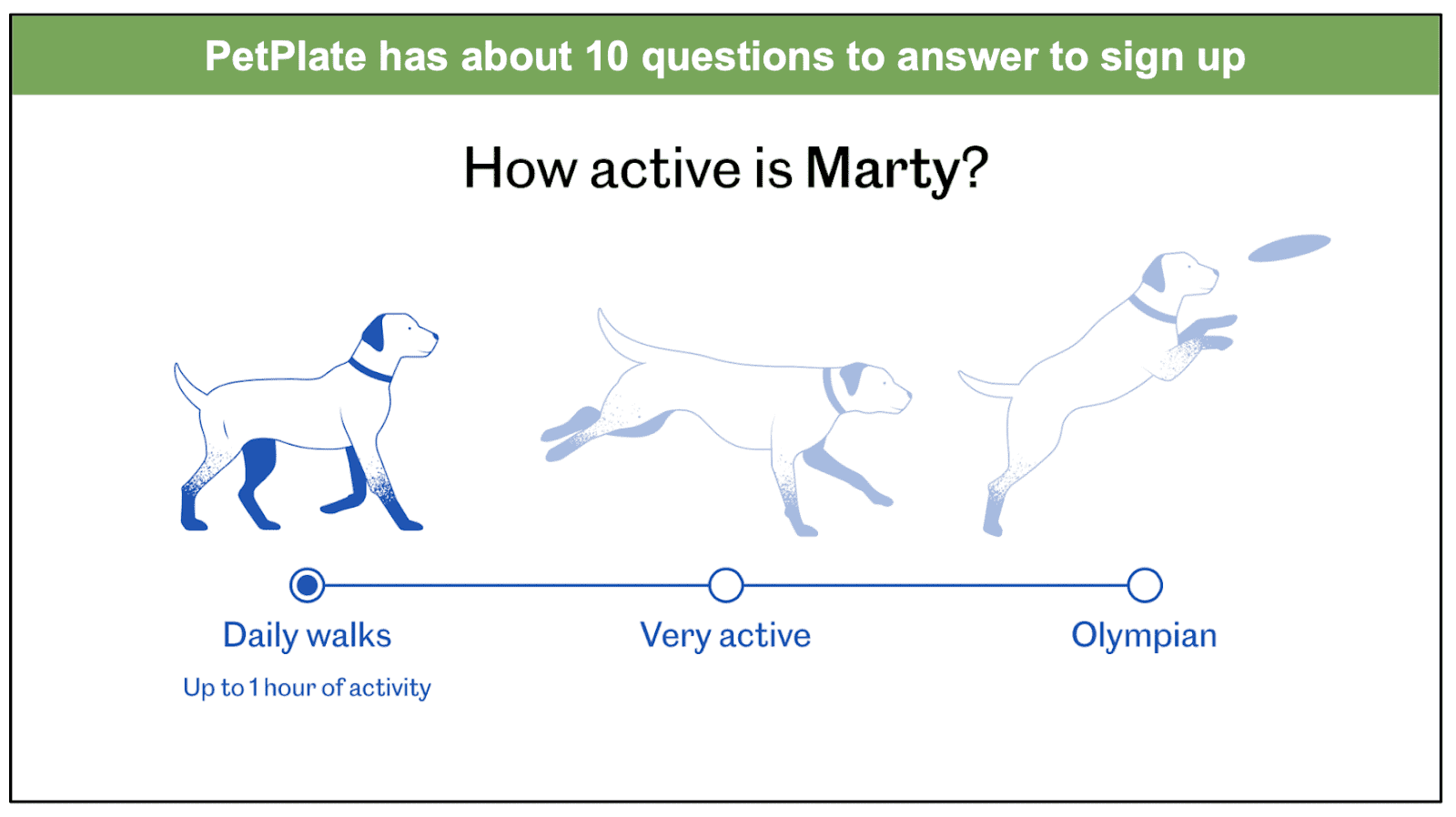 PetPlate has about 10 questions to answer to sign up

How active is Marty?

Daily walks

Up to 1 hour of activity

Very active

Olympian